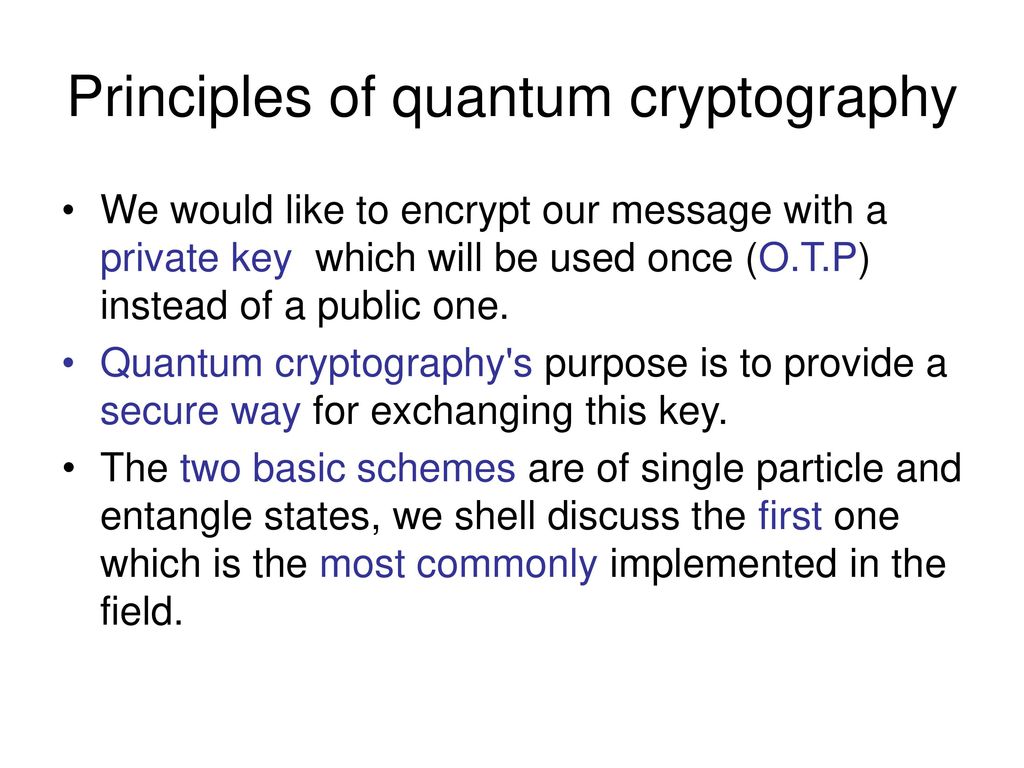 Principles of quantum cryptography

• We would like to encrypt our message with a private key which will be used once (O.T.P) instead of a public one.

• Quantum cryptography's purpose is to provide a secure way for exchanging this key.

• The two basic schemes are of single particle and entangle states, we shell discuss the first one which is the most commonly implemented in the field.